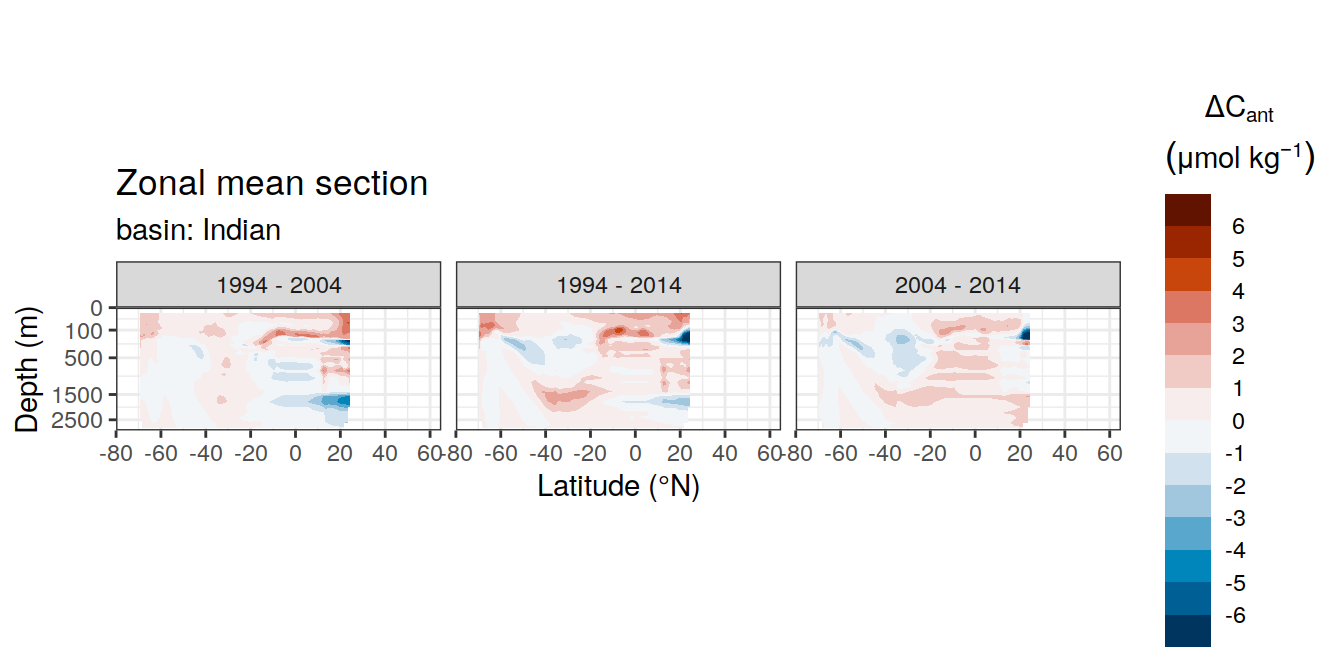 Zonal mean section
basin: Indian

1994 - 2004
1994 - 2014
2004 - 2014

Depth (m)
0
100
500
1500
2500

-80 -60 -40 -20 0 20 40 60
-80 -60 -40 -20 0 20 40 60
-80 -60 -40 -20 0 20 40 60
Latitude (°N)

$\Delta C_{ant}$
$(\mu mol\ kg^{-1})$
6
5
4
3
2
1
0
-1
-2
-3
-4
-5
-6